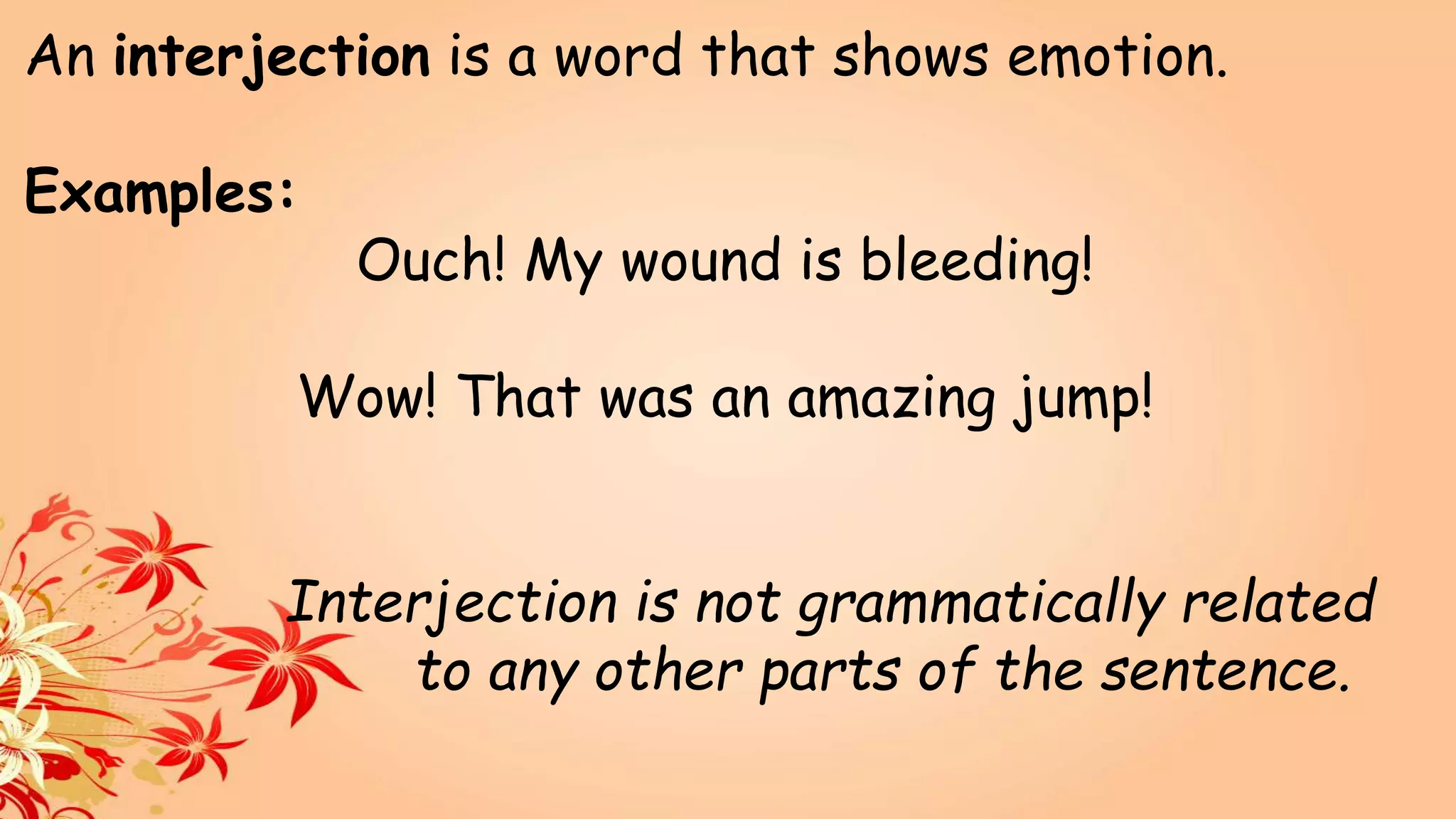 An interjection is a word that shows emotion.

Examples:

Ouch! My wound is bleeding!

Wow! That was an amazing jump!

Interjection is not grammatically related to any other parts of the sentence.